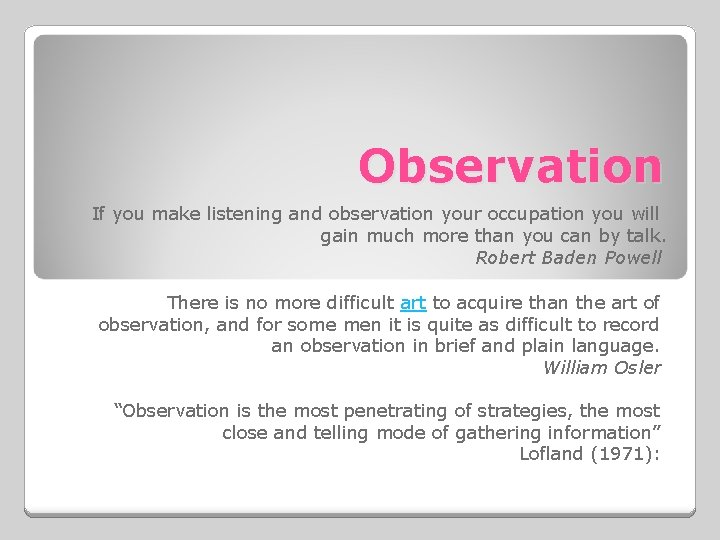 Observation

If you make listening and observation your occupation you will gain much more than you can by talk.
Robert Baden Powell

There is no more difficult art to acquire than the art of observation, and for some men it is quite as difficult to record an observation in brief and plain language.
William Osler

“Observation is the most penetrating of strategies, the most close and telling mode of gathering information”
Lofland (1971):